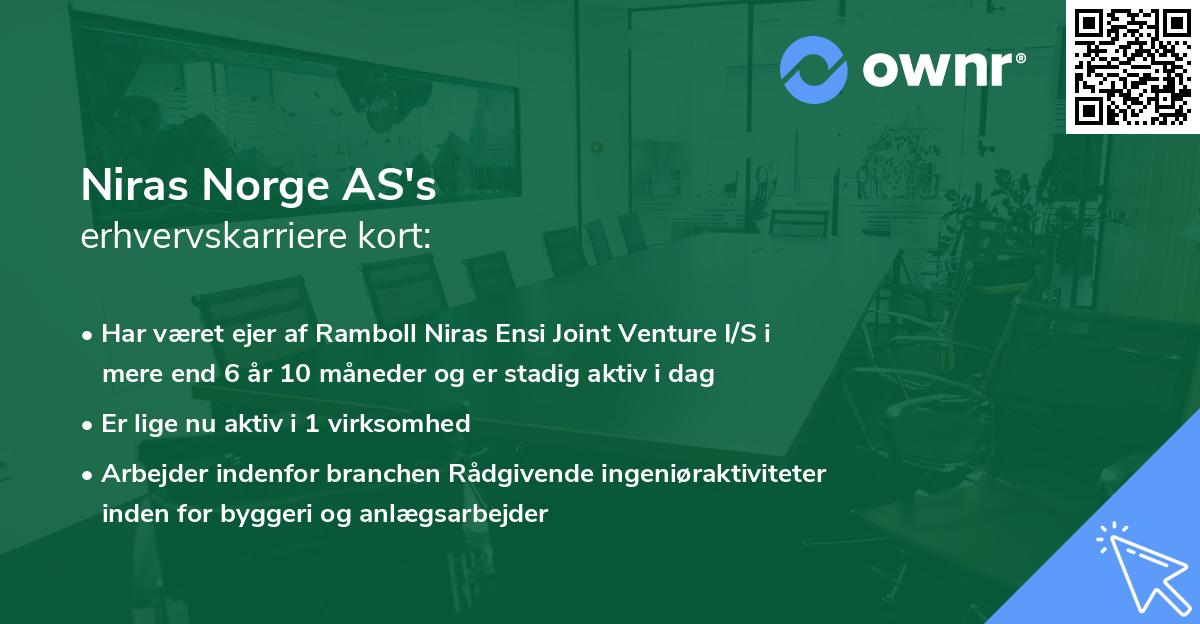 ownr®

Niras Norge AS's
erhvervskarriere kort:

• Har været ejer af Ramboll Niras Ensi Joint Venture I/S i mere end 6 år 10 måneder og er stadig aktiv i dag
• Er lige nu aktiv i 1 virksomhed
• Arbejder indenfor branchen Rådgivende ingeniøraktiviteter inden for byggeri og anlægsarbejder